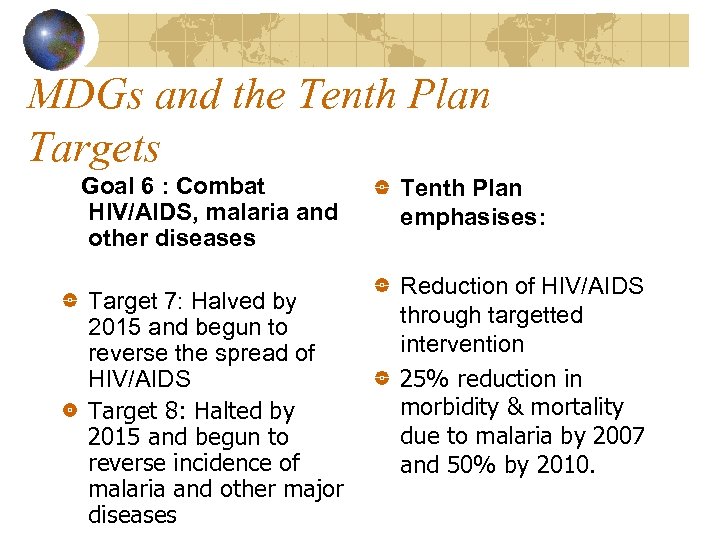 MDGs and the Tenth Plan Targets

Goal 6 : Combat HIV/AIDS, malaria and other diseases

Target 7: Halved by 2015 and begun to reverse the spread of HIV/AIDS

Target 8: Halted by 2015 and begun to reverse incidence of malaria and other major diseases

Tenth Plan emphasises:

Reduction of HIV/AIDS through targetted intervention

25% reduction in morbidity & mortality due to malaria by 2007 and 50% by 2010.